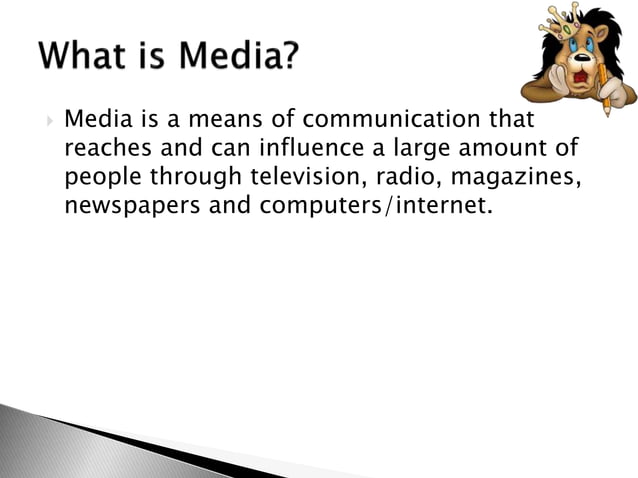 What is Media?

Media is a means of communication that reaches and can influence a large amount of people through television, radio, magazines, newspapers and computers/internet.